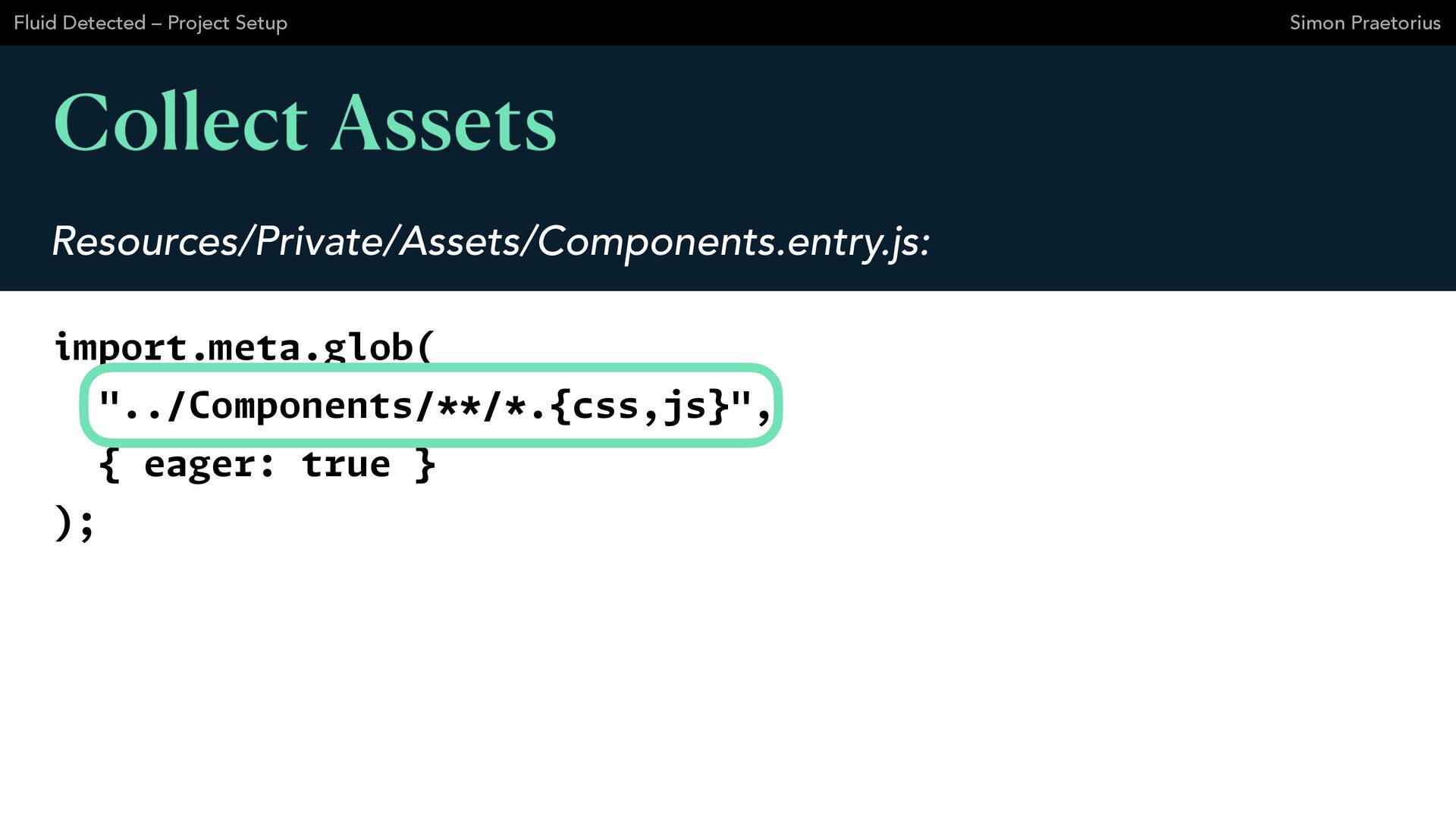 Fluid Detected – Project Setup

Simon Praetorius

Collect Assets

Resources/Private/Assets/Components.entry.js:

import.meta.glob(
  "../Components/**/*.{css,js}",
  { eager: true }
);